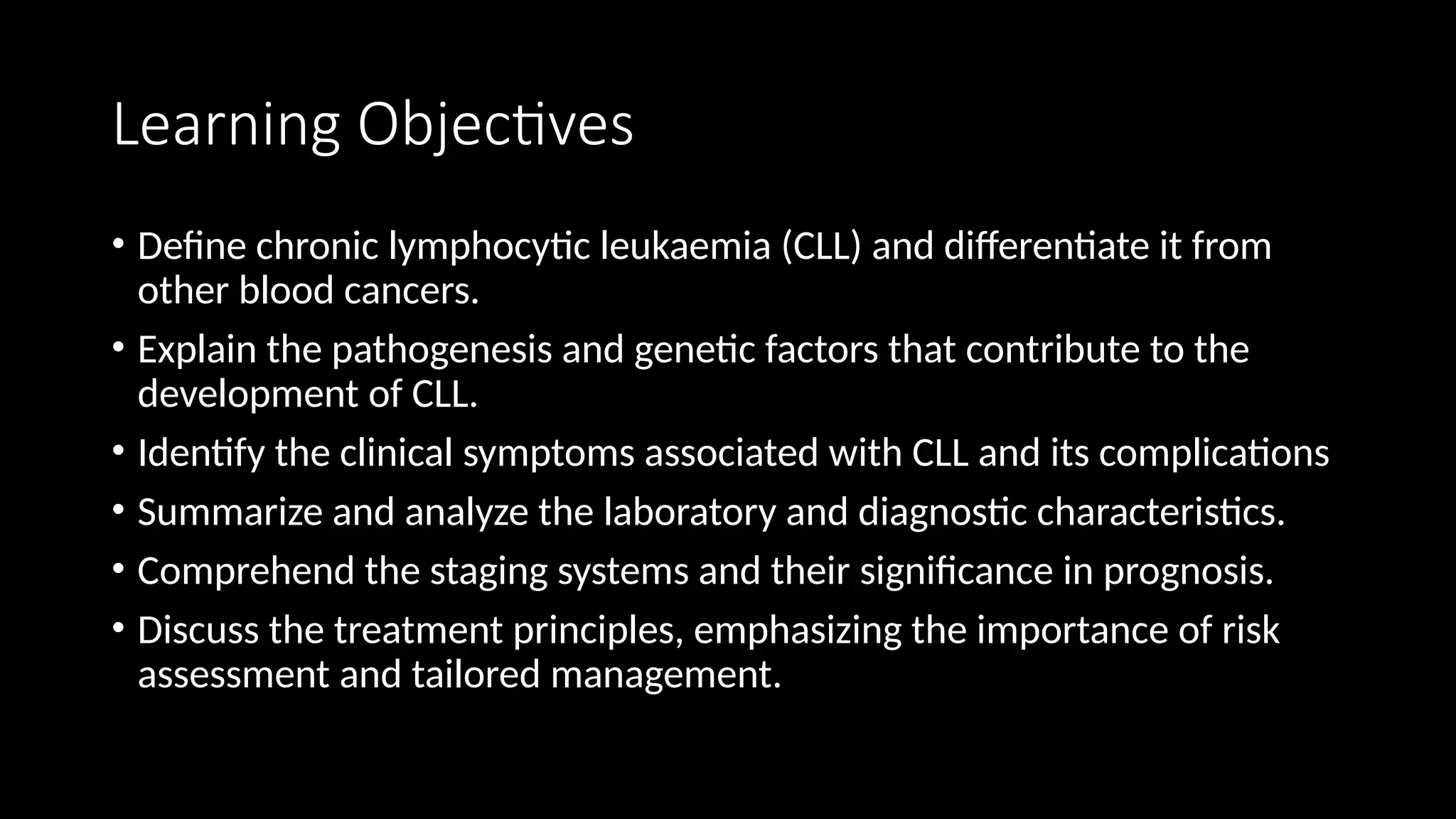 Learning Objectives

• Define chronic lymphocytic leukaemia (CLL) and differentiate it from other blood cancers.
• Explain the pathogenesis and genetic factors that contribute to the development of CLL.
• Identify the clinical symptoms associated with CLL and its complications
• Summarize and analyze the laboratory and diagnostic characteristics.
• Comprehend the staging systems and their significance in prognosis.
• Discuss the treatment principles, emphasizing the importance of risk assessment and tailored management.